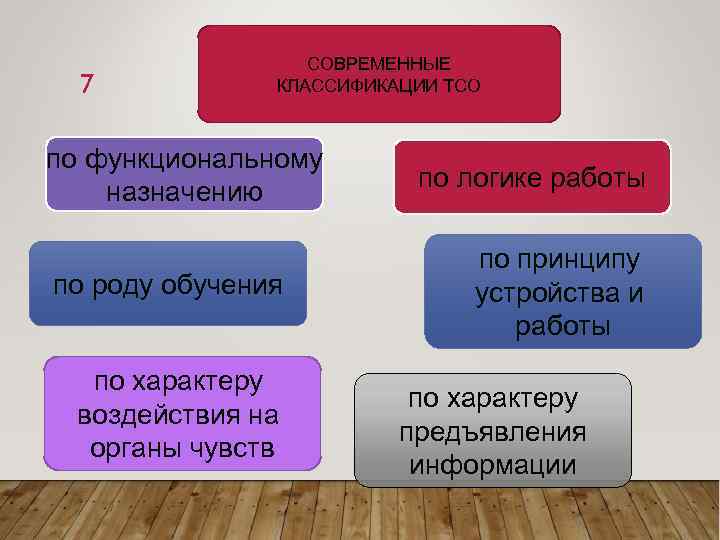 7

СОВРЕМЕННЫЕ КЛАССИФИКАЦИИ ТСО

по функциональному назначению

по логике работы

по роду обучения

по принципу устройства и работы

по характеру воздействия на органы чувств

по характеру предъявления информации